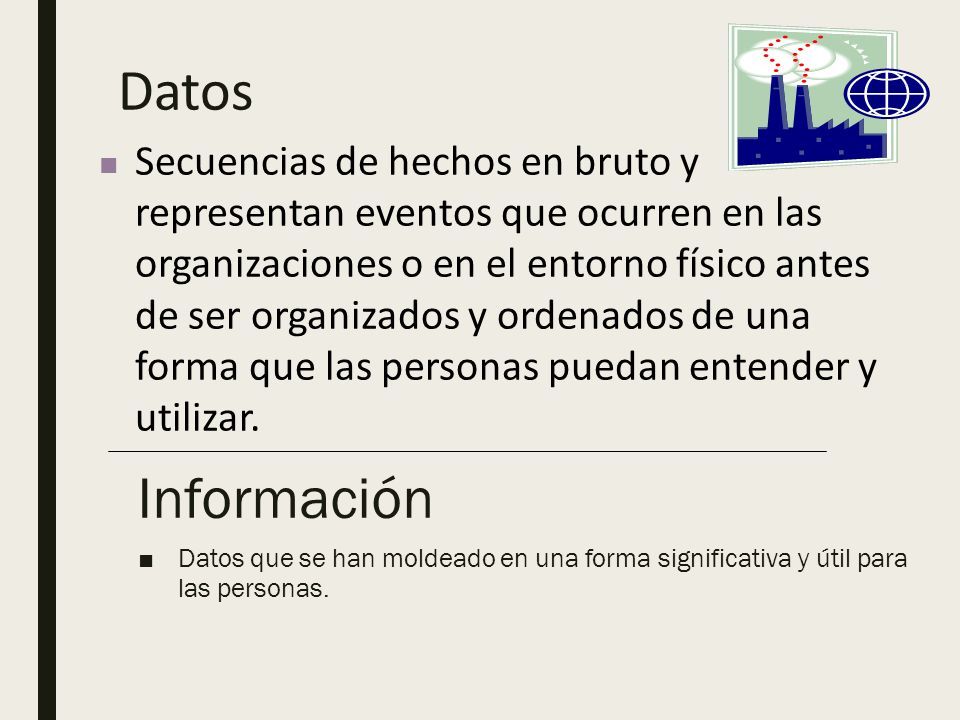 Datos

■ Secuencias de hechos en bruto y representan eventos que ocurren en las organizaciones o en el entorno físico antes de ser organizados y ordenados de una forma que las personas puedan entender y utilizar.

Información

■ Datos que se han moldeado en una forma significativa y útil para las personas.